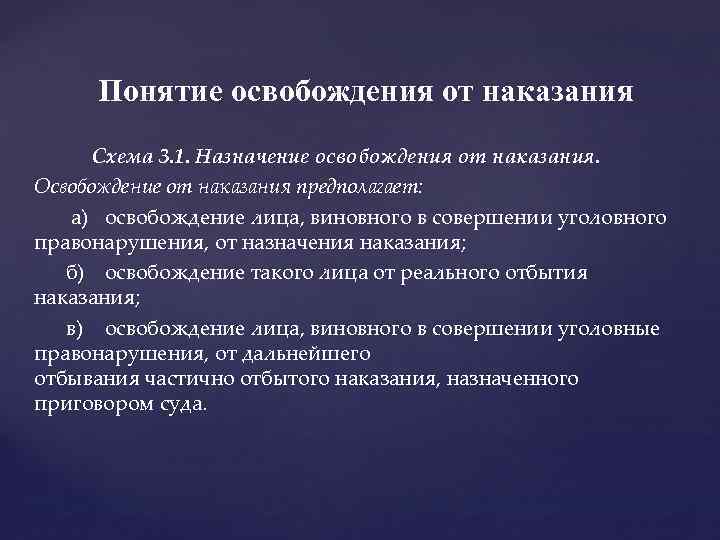 Понятие освобождения от наказания

Схема 3.1. Назначение освобождения от наказания.

Освобождение от наказания предполагает:

а) освобождение лица, виновного в совершении уголовного правонарушения, от назначения наказания;

б) освобождение такого лица от реального отбытия наказания;

в) освобождение лица, виновного в совершении уголовные правонарушения, от дальнейшего отбывания частично отбытого наказания, назначенного приговором суда.